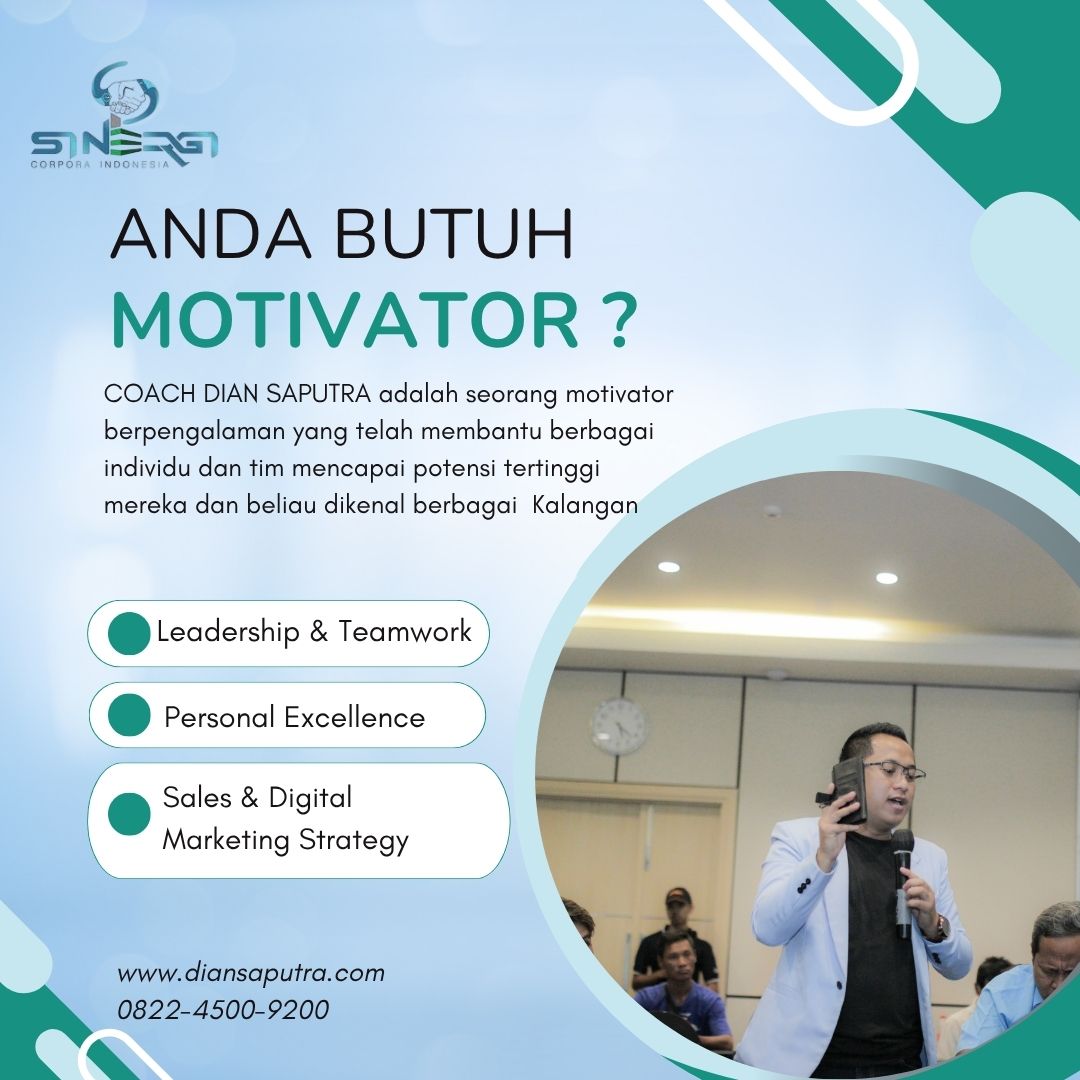 SINERGI
CORPORA INDONESIA

ANDA BUTUH
MOTIVATOR ?

COACH DIAN SAPUTRA adalah seorang motivator berpengalaman yang telah membantu berbagai individu dan tim mencapai potensi tertinggi mereka dan beliau dikenal berbagai Kalangan

Leadership & Teamwork

Personal Excellence

Sales & Digital Marketing Strategy

www.diansaputra.com
0822-4500-9200